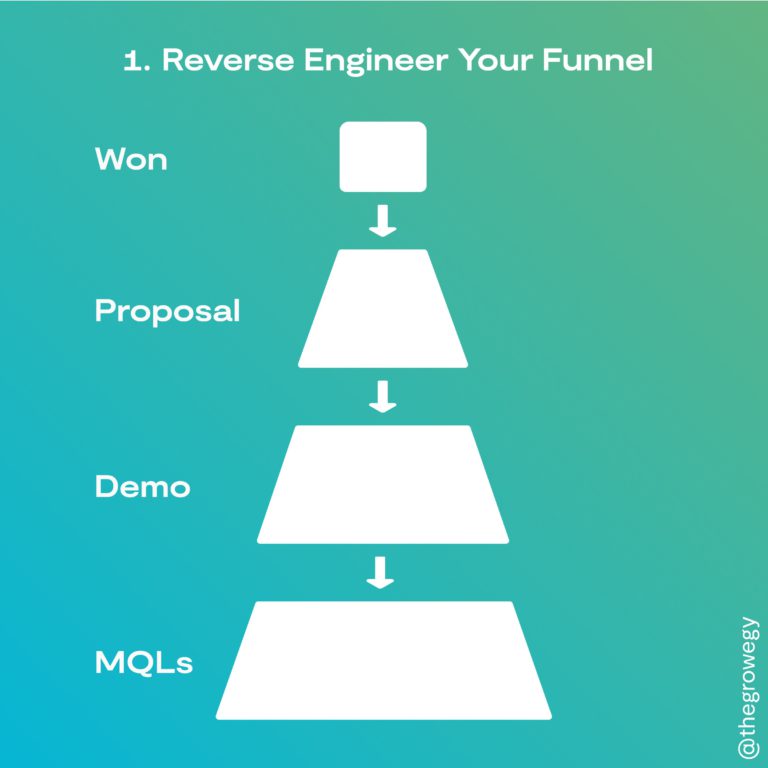 1. Reverse Engineer Your Funnel

Won

Proposal

Demo

MQLs

@thegrowegy